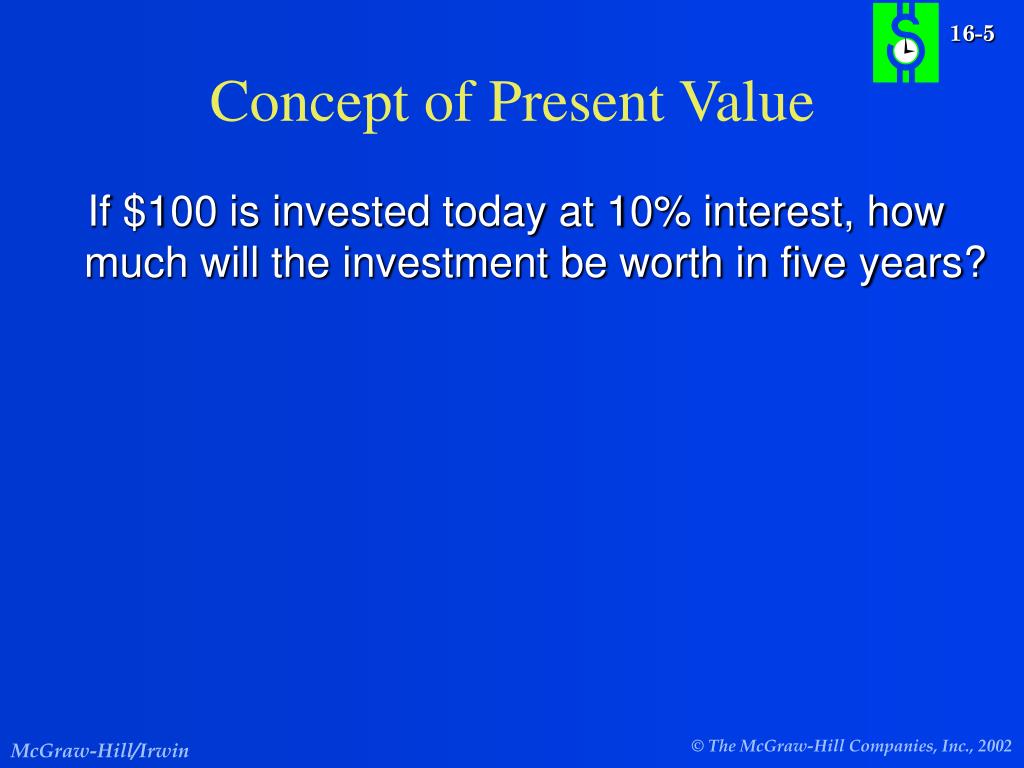 16-5

Concept of Present Value

If \$100 is invested today at 10% interest, how much will the investment be worth in five years?

McGraw-Hill/Irwin

© The McGraw-Hill Companies, Inc., 2002